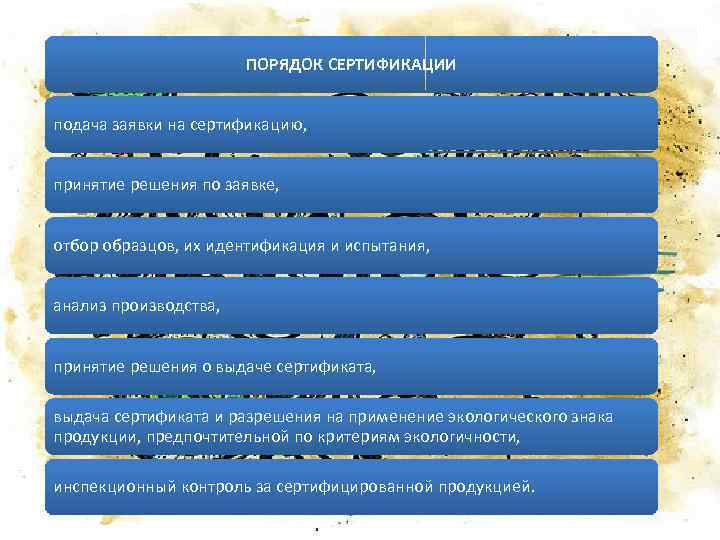 ПОРЯДОК СЕРТИФИКАЦИИ

подача заявки на сертификацию,

принятие решения по заявке,

отбор образцов, их идентификация и испытания,

анализ производства,

принятие решения о выдаче сертификата,

выдача сертификата и разрешения на применение экологического знака продукции, предпочтительной по критериям экологичности,

инспекционный контроль за сертифицированной продукцией.